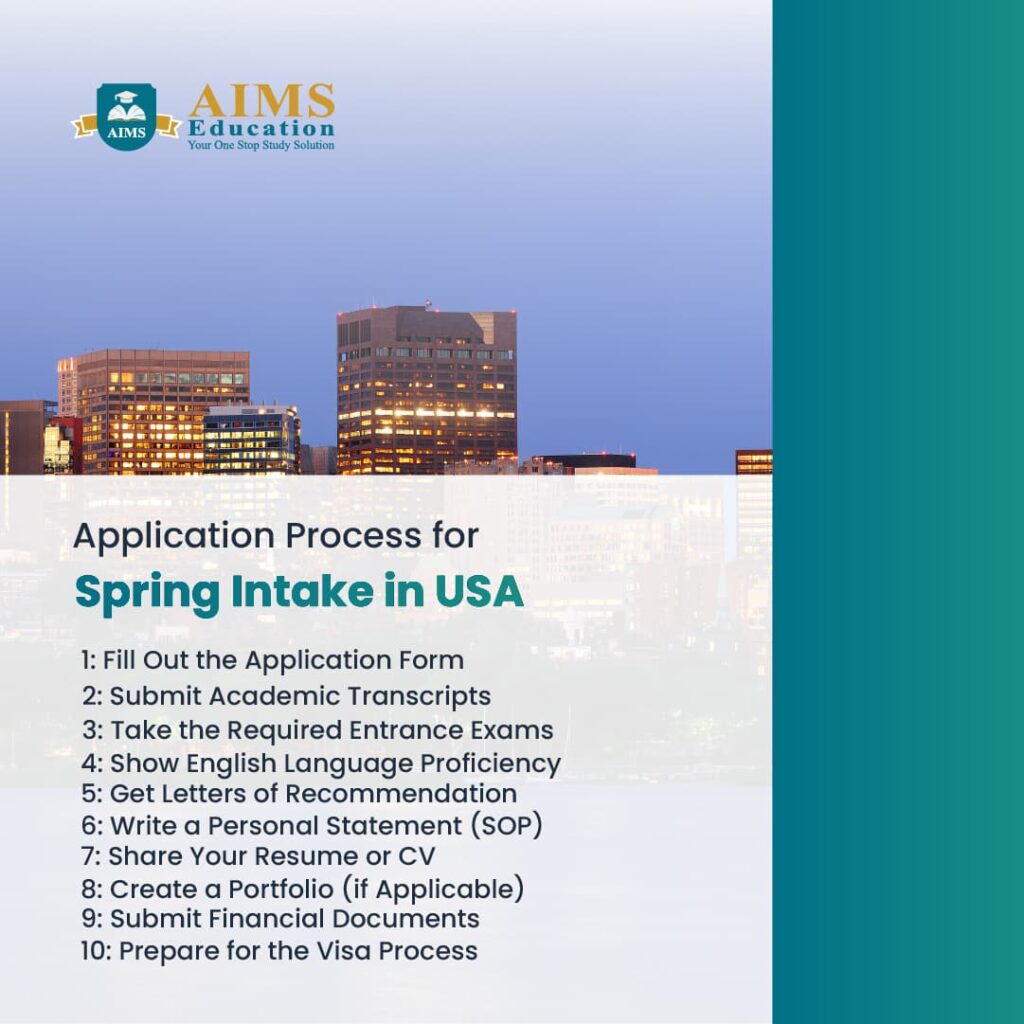 AIMS
AIMS Education
Your One Stop Study Solution

Application Process for
Spring Intake in USA

1: Fill Out the Application Form
2: Submit Academic Transcripts
3: Take the Required Entrance Exams
4: Show English Language Proficiency
5: Get Letters of Recommendation
6: Write a Personal Statement (SOP)
7: Share Your Resume or CV
8: Create a Portfolio (if Applicable)
9: Submit Financial Documents
10: Prepare for the Visa Process